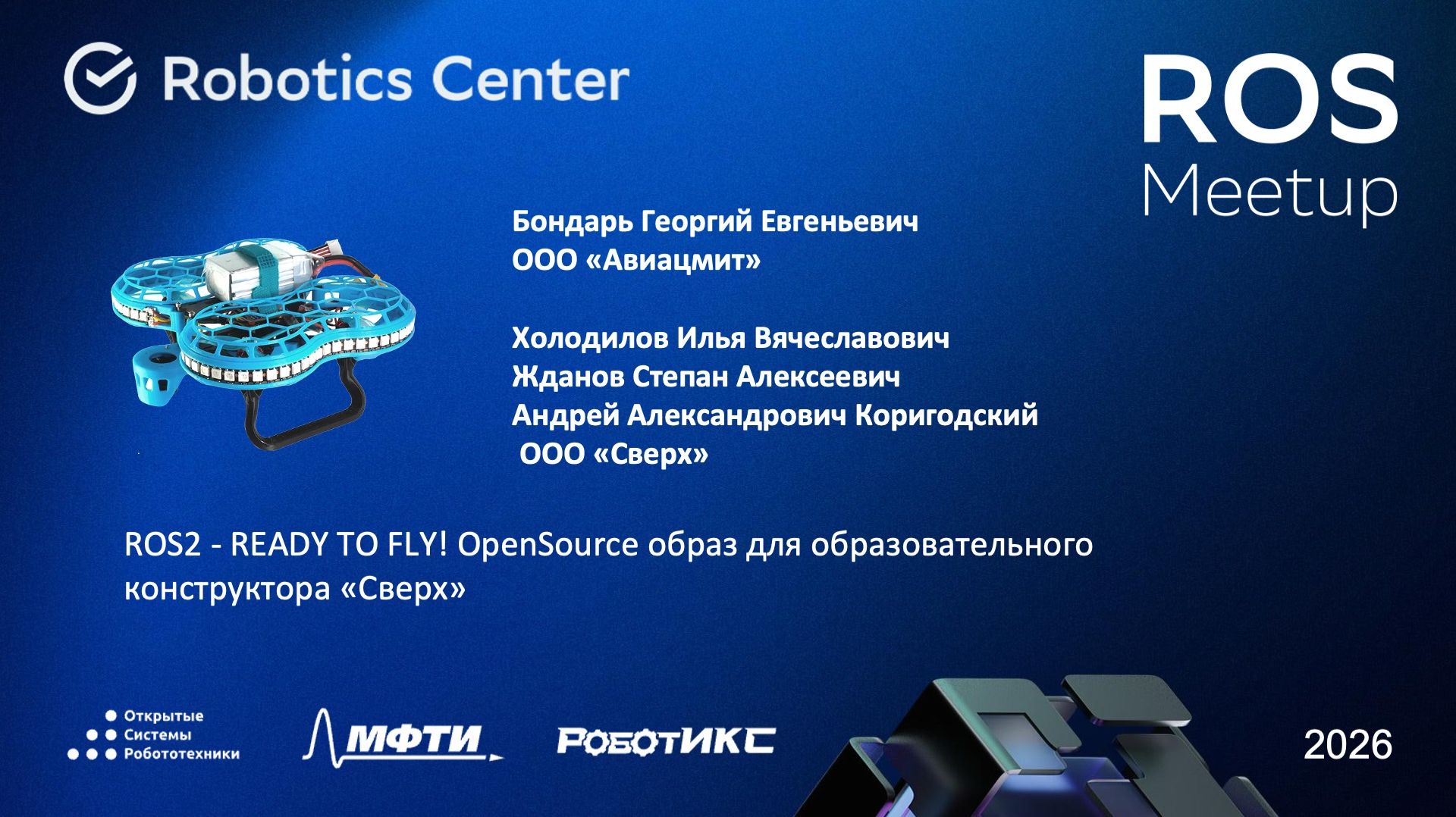 Robotics Center

ROS
Meetup

Бондарь Георгий Евгеньевич
ООО «Авиацмит»

Холодилов Илья Вячеславович
Жданов Степан Алексеевич
Андрей Александрович Коригодский
ООО «Сверх»

ROS2 - READY TO FLY! OpenSource образ для образовательного конструктора «Сверх»

Открытые
Системы
Робототехники

МФТИ

РОБОТИКС

2026